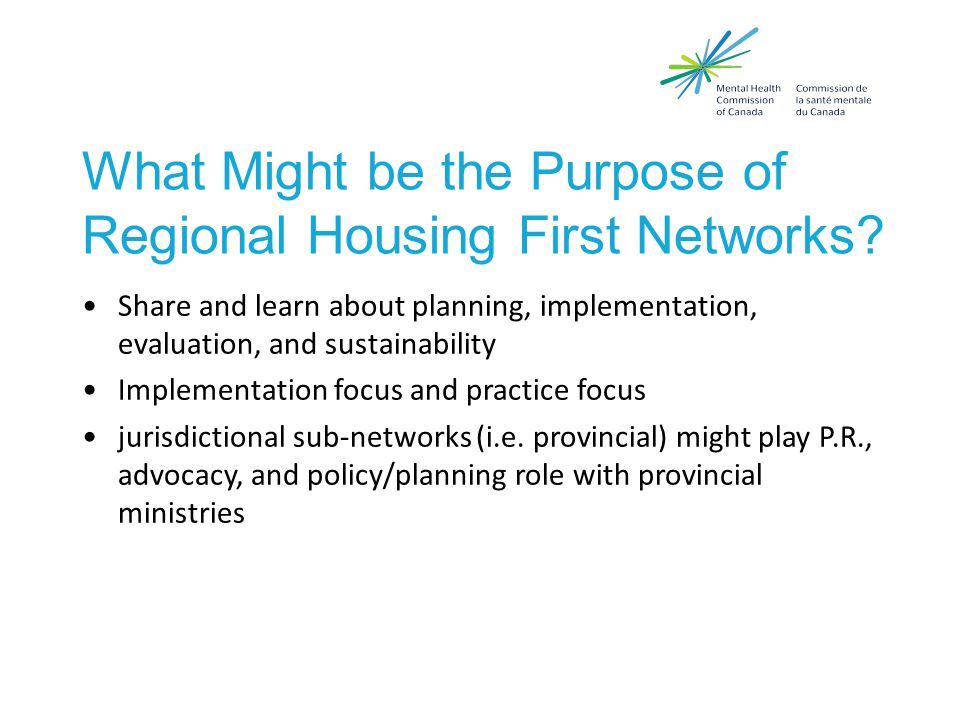 Mental Health Commission of Canada

Commission de la santé mentale du Canada

What Might be the Purpose of Regional Housing First Networks?

• Share and learn about planning, implementation, evaluation, and sustainability

• Implementation focus and practice focus

• jurisdictional sub-networks (i.e. provincial) might play P.R., advocacy, and policy/planning role with provincial ministries